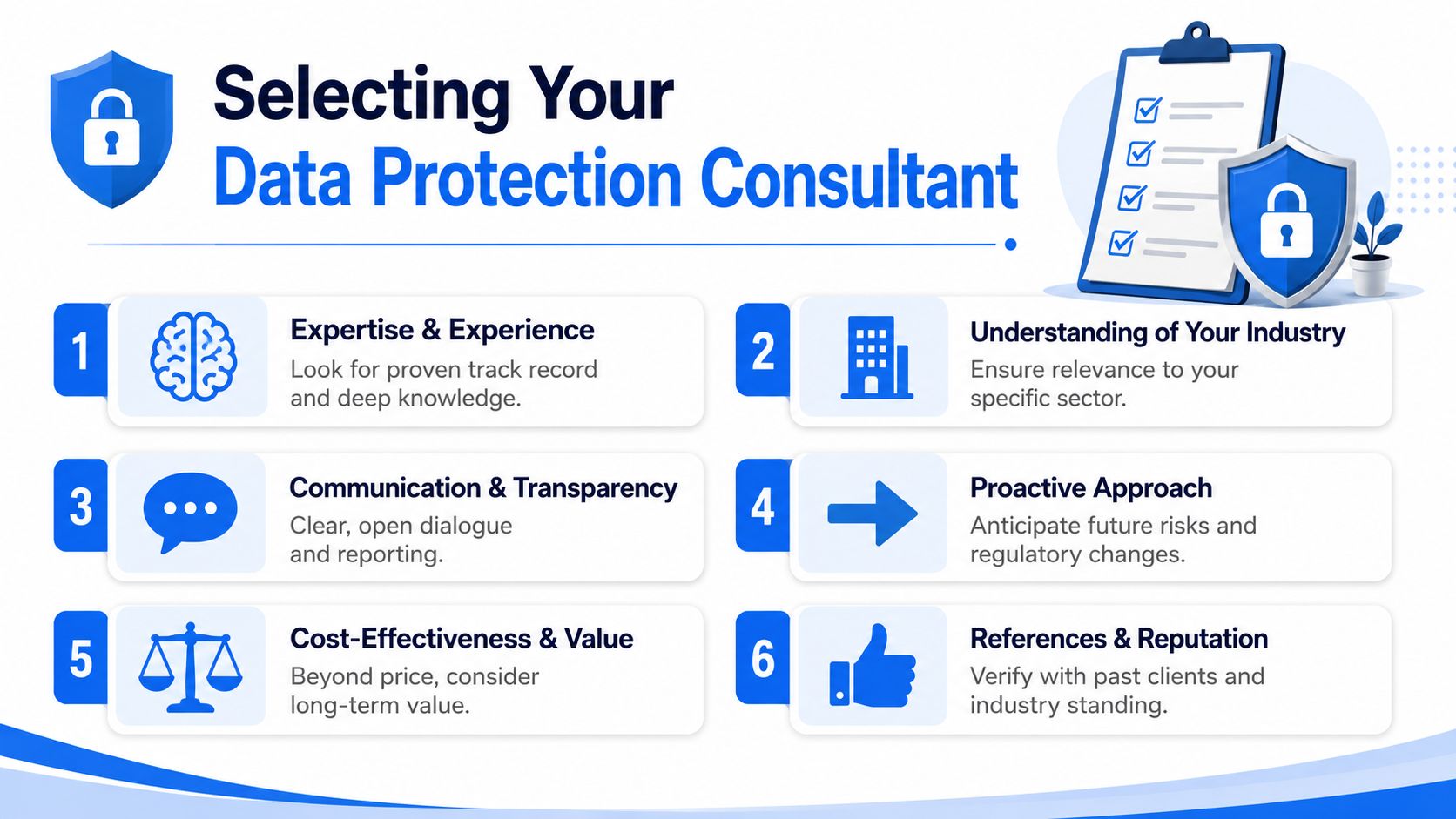 Selecting Your
Data Protection Consultant

1
Expertise & Experience
Look for proven track record and deep knowledge.

2
Understanding of Your Industry
Ensure relevance to your specific sector.

3
Communication & Transparency
Clear, open dialogue and reporting.

4
Proactive Approach
Anticipate future risks and regulatory changes.

5
Cost-Effectiveness & Value
Beyond price, consider long-term value.

6
References & Reputation
Verify with past clients and industry standing.